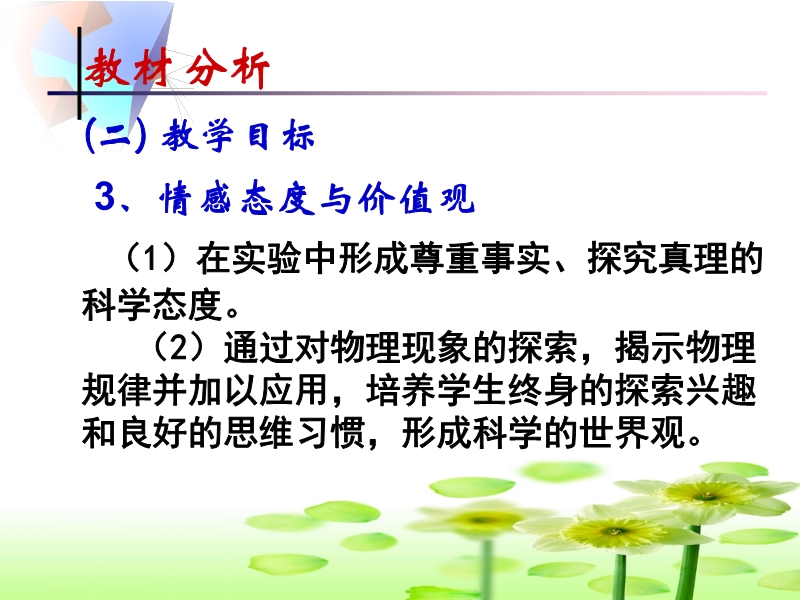 教材分析

(二) 教学目标

3、情感态度与价值观

（1）在实验中形成尊重事实、探究真理的科学态度。

（2）通过对物理现象的探索，揭示物理规律并加以应用，培养学生终身的探索兴趣和良好的思维习惯，形成科学的世界观。